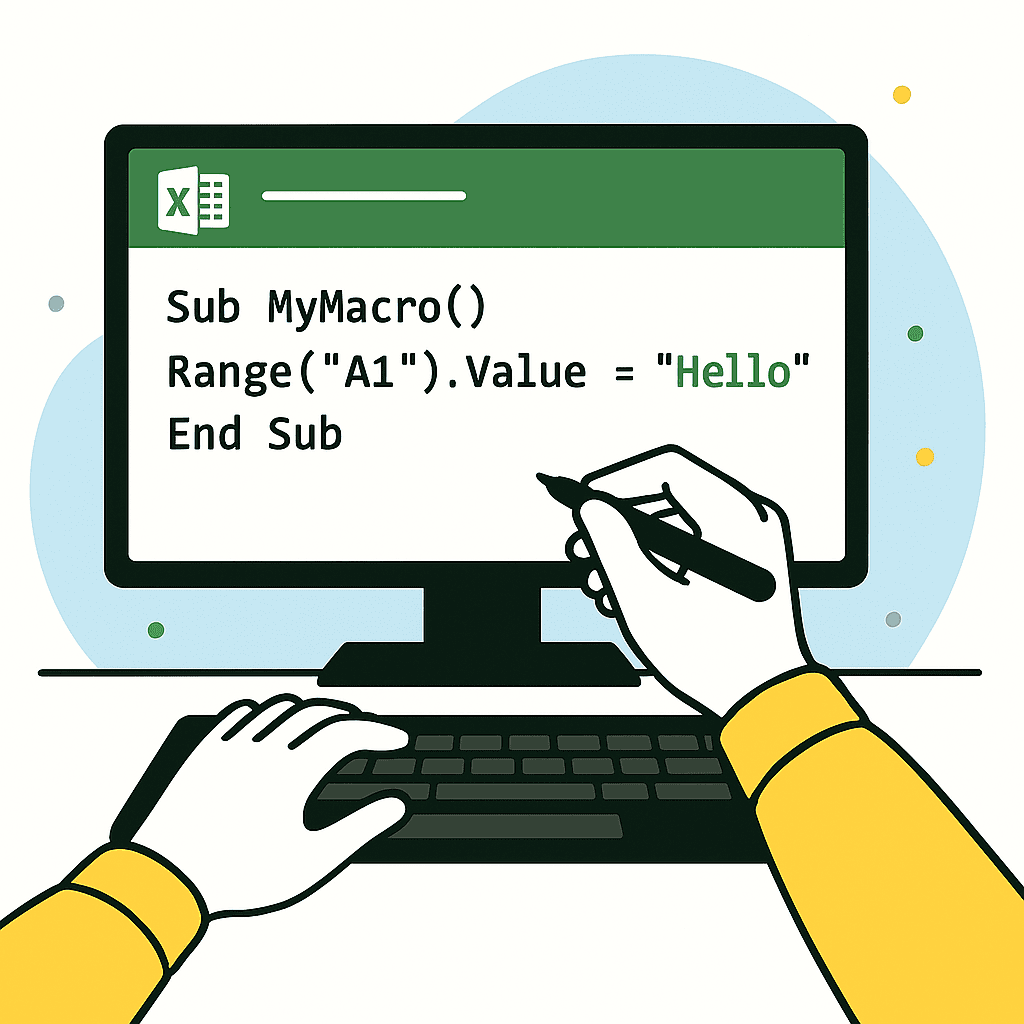 X

Sub MyMacro()
Range("A1").Value = "Hello"
End Sub